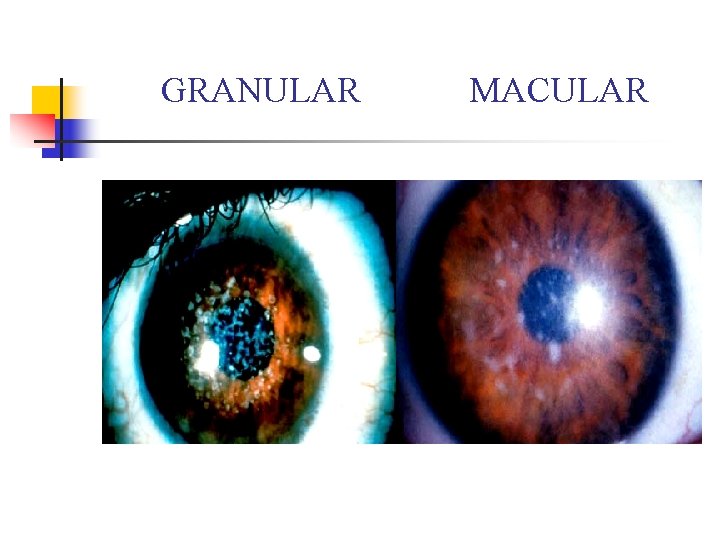 GRANULAR MACULAR